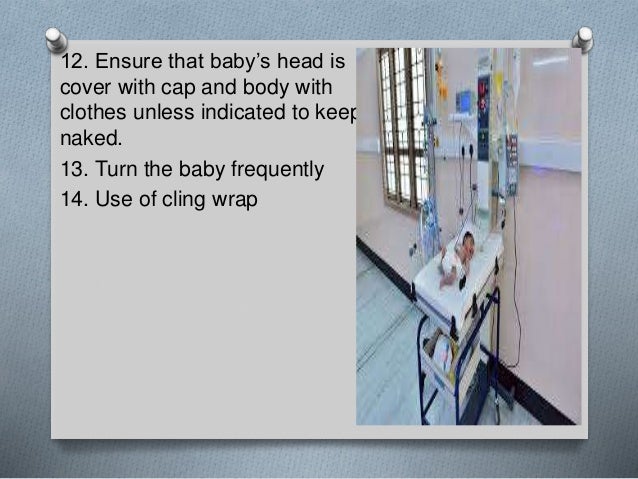 12. Ensure that baby's head is cover with cap and body with clothes unless indicated to keep naked.

13. Turn the baby frequently

14. Use of cling wrap